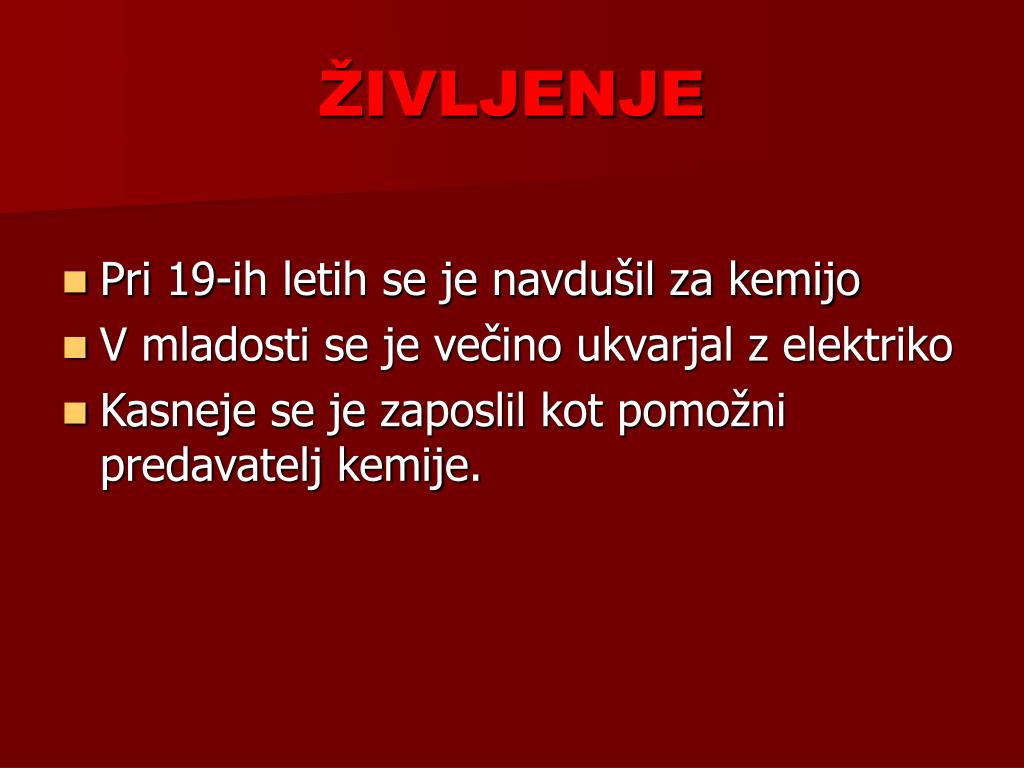 ŽIVLJENJE

- Pri 19-ih letih se je navdušil za kemijo
- V mladosti se je večino ukvarjal z elektriko
- Kasneje se je zaposlil kot pomožni predavatelj kemije.